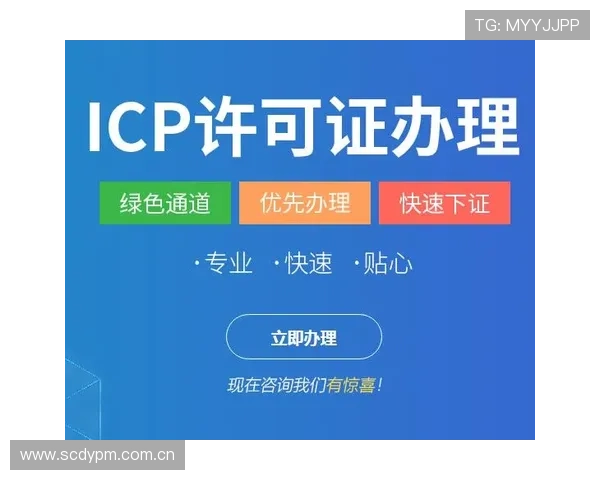 TG: MYYJJPP

ICP许可证办理

绿色通道 优先办理 快速下证

·专业 ·快速 ·贴心

立即办理

现在咨询我们有惊喜！

www.scdypm.com.cn